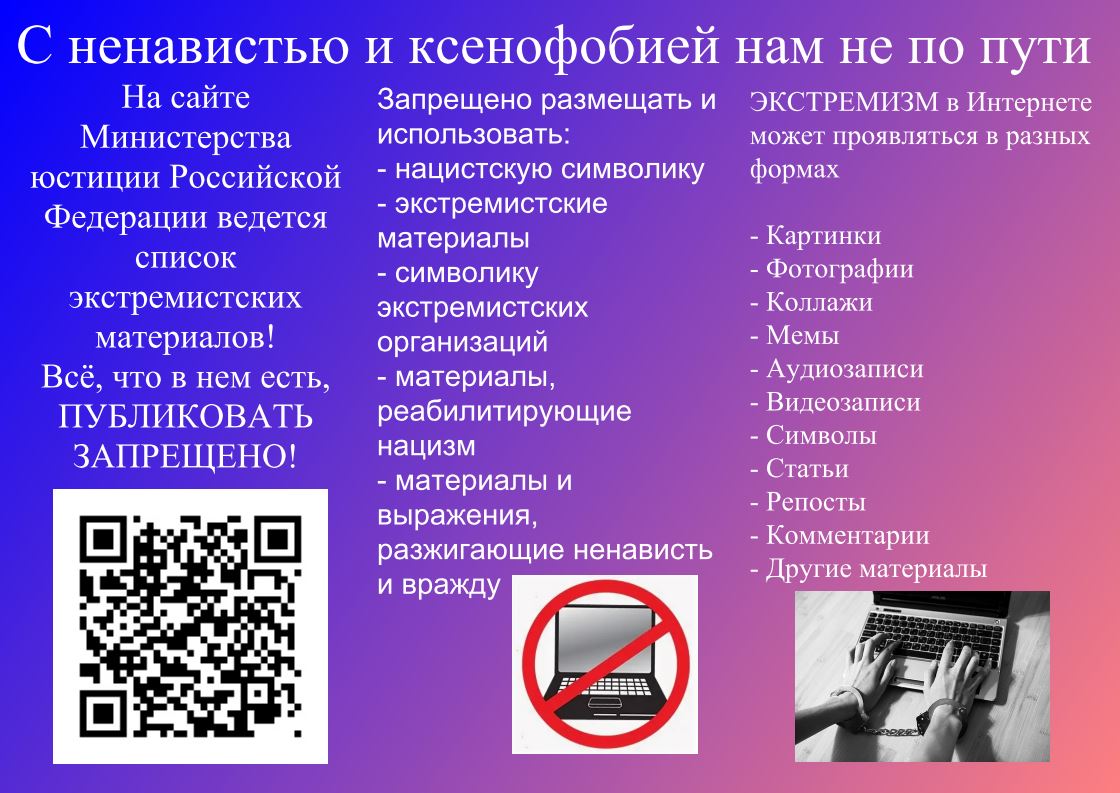 С ненавистью и ксенофобией нам не по пути

На сайте Министерства юстиции Российской Федерации ведется список экстремистских материалов!
Всё, что в нем есть, ПУБЛИКОВАТЬ ЗАПРЕЩЕНО!

Запрещено размещать и использовать:
- нацистскую символику
- экстремистские материалы
- символику экстремистских организаций
- материалы, реабилитирующие нацизм
- материалы и выражения, разжигающие ненависть и вражду

ЭКСТРЕМИЗМ в Интернете может проявляться в разных формах

- Картинки
- Фотографии
- Коллажи
- Мемы
- Аудиозаписи
- Видеозаписи
- Символы
- Статьи
- Репосты
- Комментарии
- Другие материалы